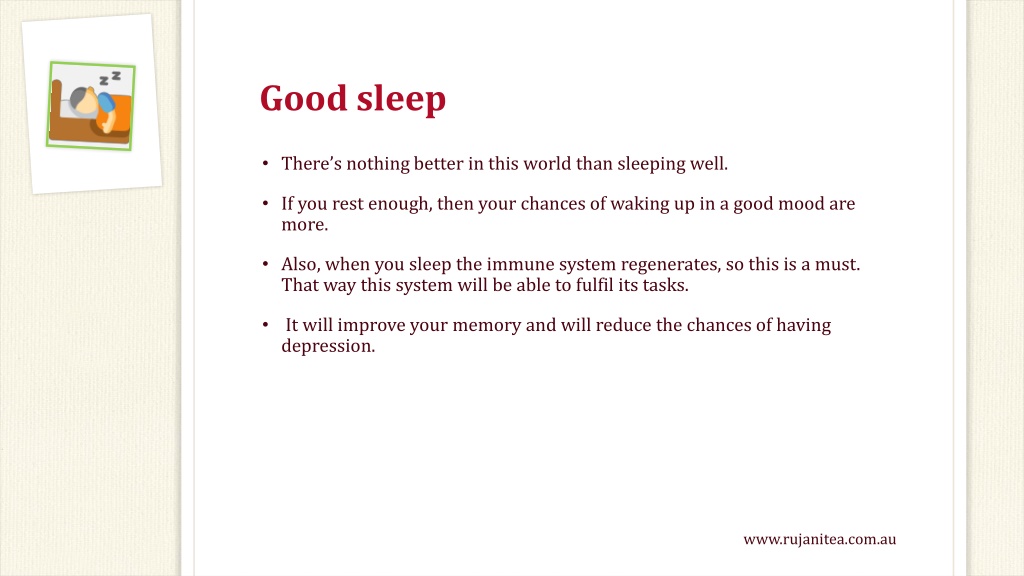 z z

Good sleep

• There's nothing better in this world than sleeping well.

• If you rest enough, then your chances of waking up in a good mood are more.

• Also, when you sleep the immune system regenerates, so this is a must. That way this system will be able to fulfil its tasks.

• It will improve your memory and will reduce the chances of having depression.

www.rujanitea.com.au